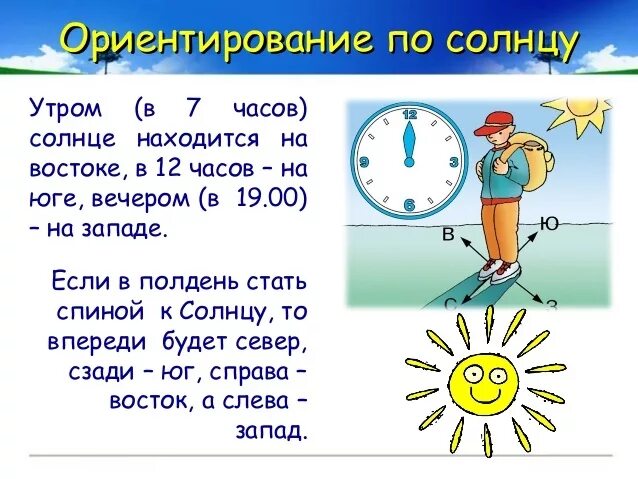 Ориентирование по солнцу

Утром (в 7 часов) солнце находится на востоке, в 12 часов – на юге, вечером (в 19.00) – на западе.

Если в полдень стать спиной к Солнцу, то впереди будет север, сзади – юг, справа – восток, а слева – запад.

12
3
6
9

В
Ю
С
З